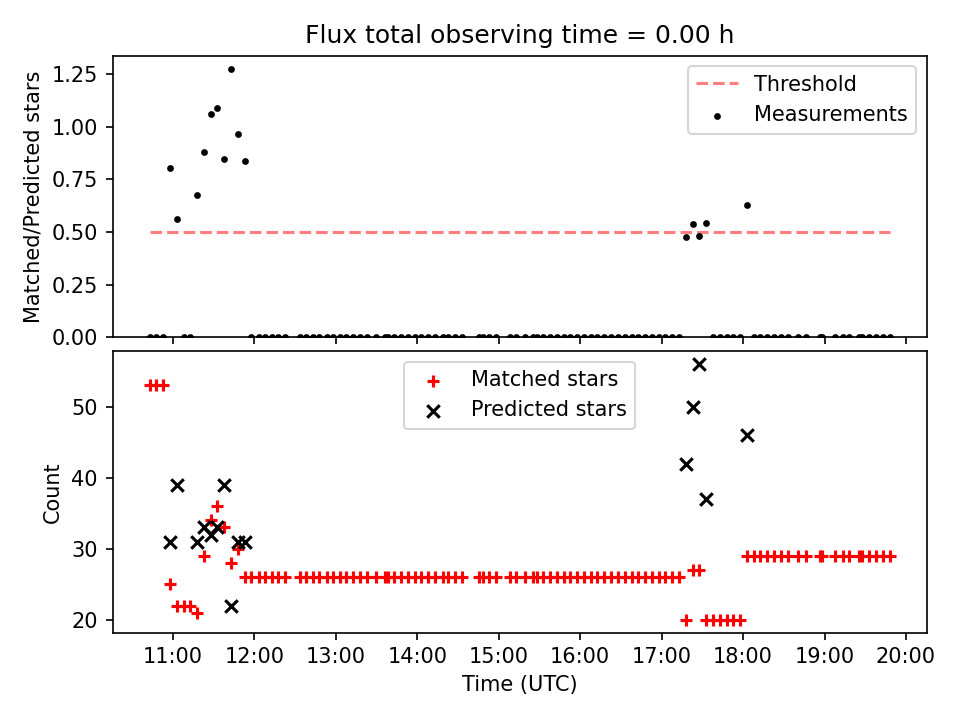 Flux total observing time = 0.00 h

Matched/Predicted stars

1.25
1.00
0.75
0.50
0.25
0.00

Threshold
Measurements

Count

50
40
30
20

Matched stars
Predicted stars

11:00 12:00 13:00 14:00 15:00 16:00 17:00 18:00 19:00 20:00

Time (UTC)